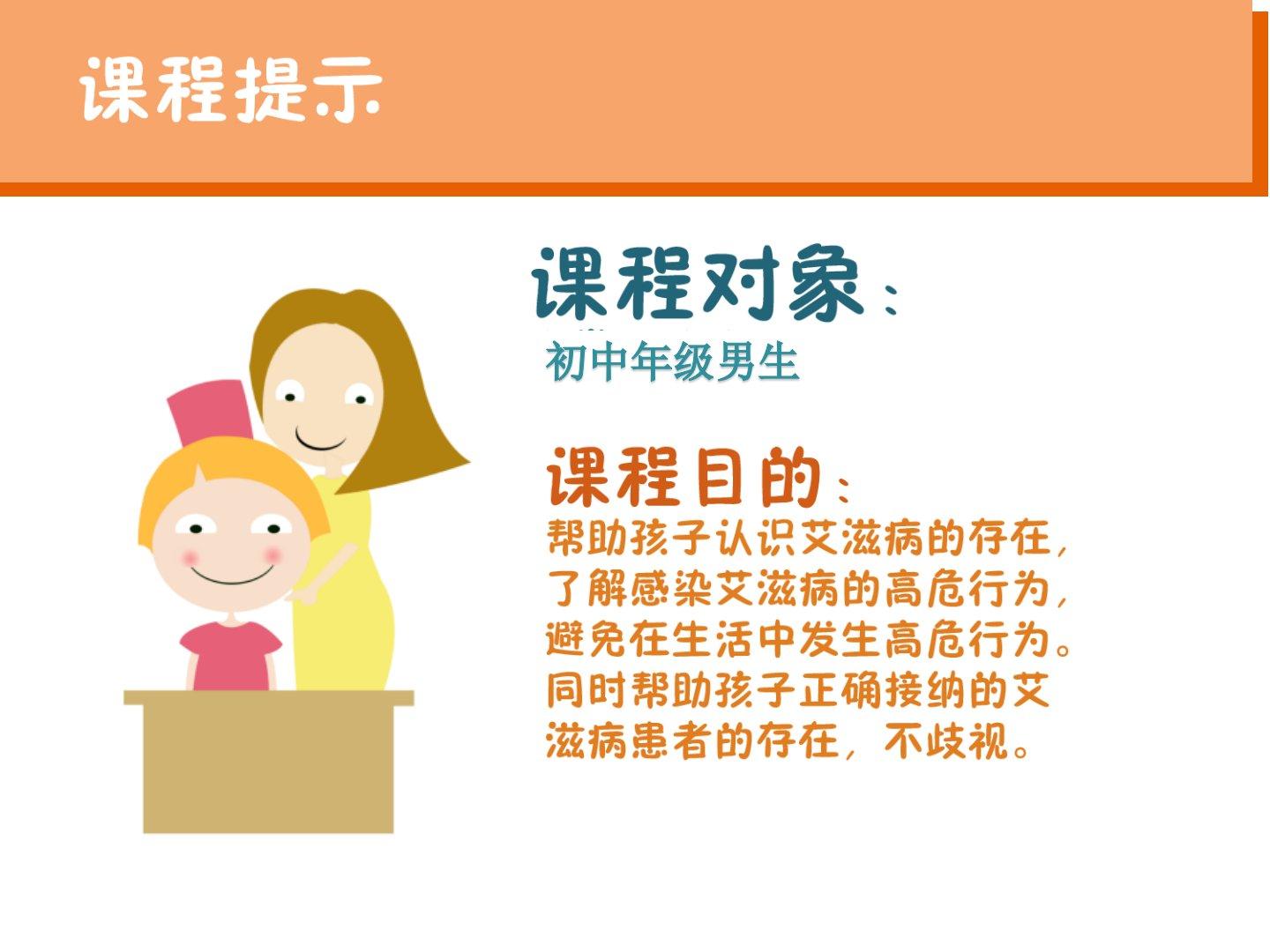 课程提示

课程对象：
初中年级男生

课程目的：
帮助孩子认识艾滋病的存在，了解感染艾滋病的高危行为，避免在生活中发生高危行为。同时帮助孩子正确接纳的艾滋病患者的存在，不歧视。